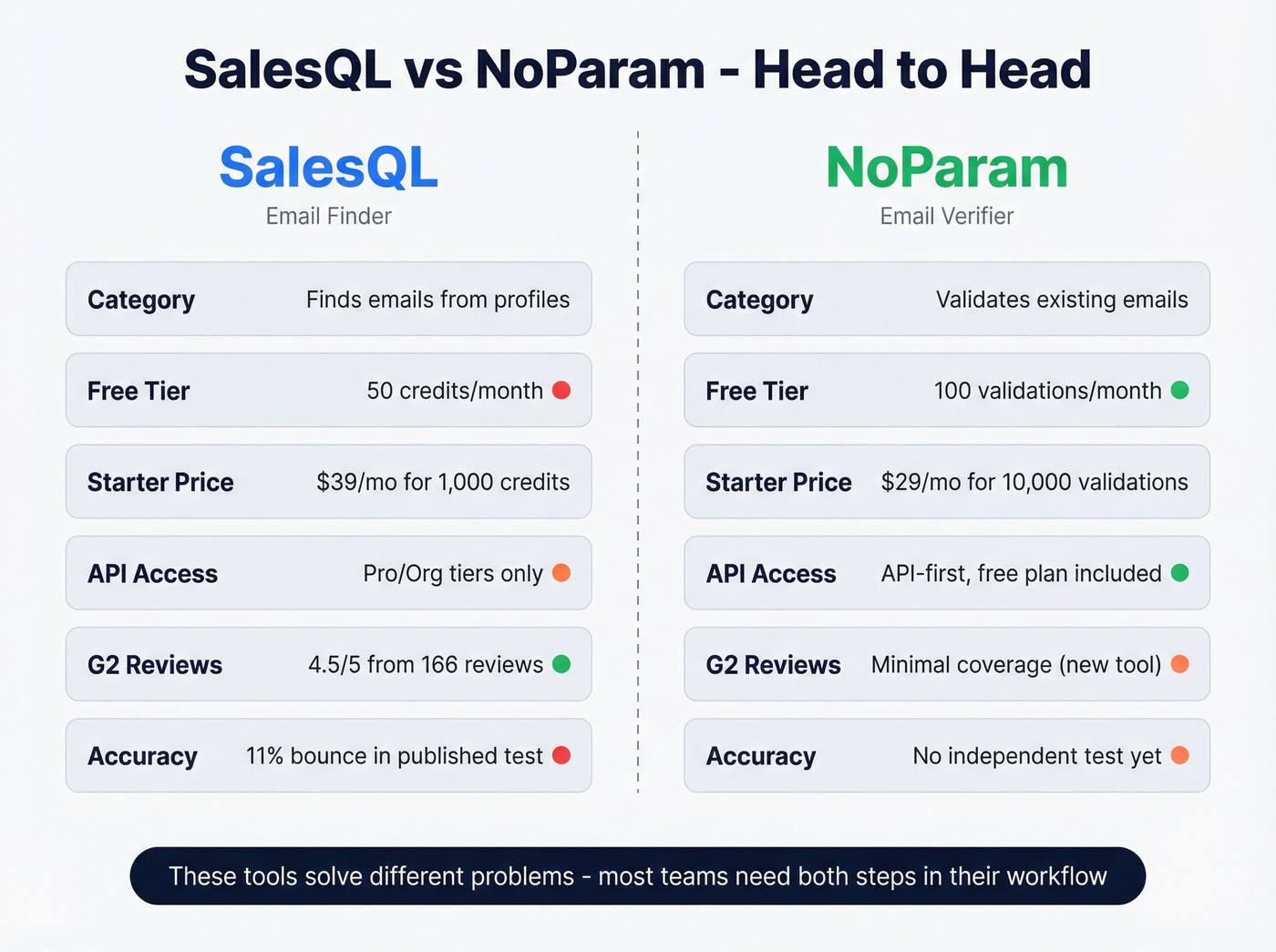 SalesQL vs NoParam - Head to Head

SalesQL
Email Finder

| Category | Finds emails from profiles |
|---|---|
| Free Tier | 50 credits/month |
| Starter Price | $39/mo for 1,000 credits |
| API Access | Pro/Org tiers only |
| G2 Reviews | 4.5/5 from 166 reviews |
| Accuracy | 11% bounce in published test |

NoParam
Email Verifier

| Category | Validates existing emails |
|---|---|
| Free Tier | 100 validations/month |
| Starter Price | $29/mo for 10,000 validations |
| API Access | API-first, free plan included |
| G2 Reviews | Minimal coverage (new tool) |
| Accuracy | No independent test yet |

These tools solve different problems - most teams need both steps in their workflow